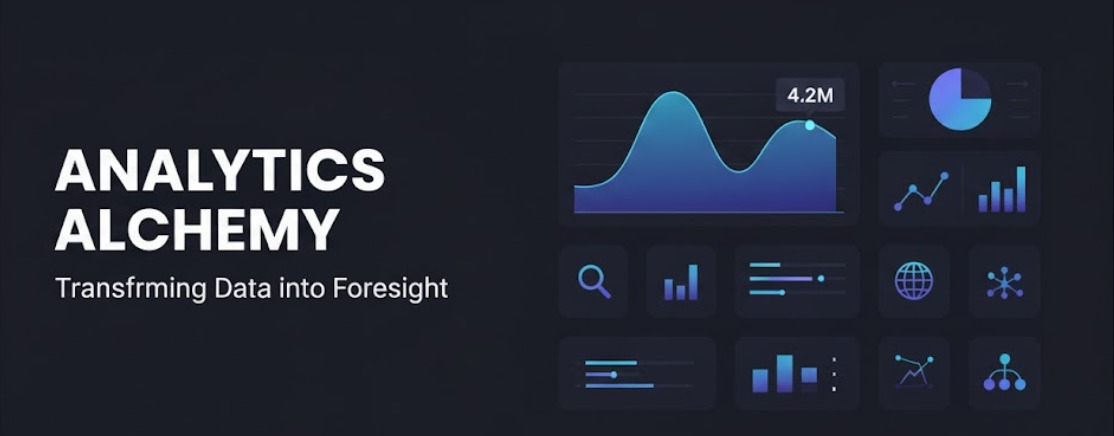 ANALYTICS ALCHEMY

Transfrming Data into Foresight

4.2M